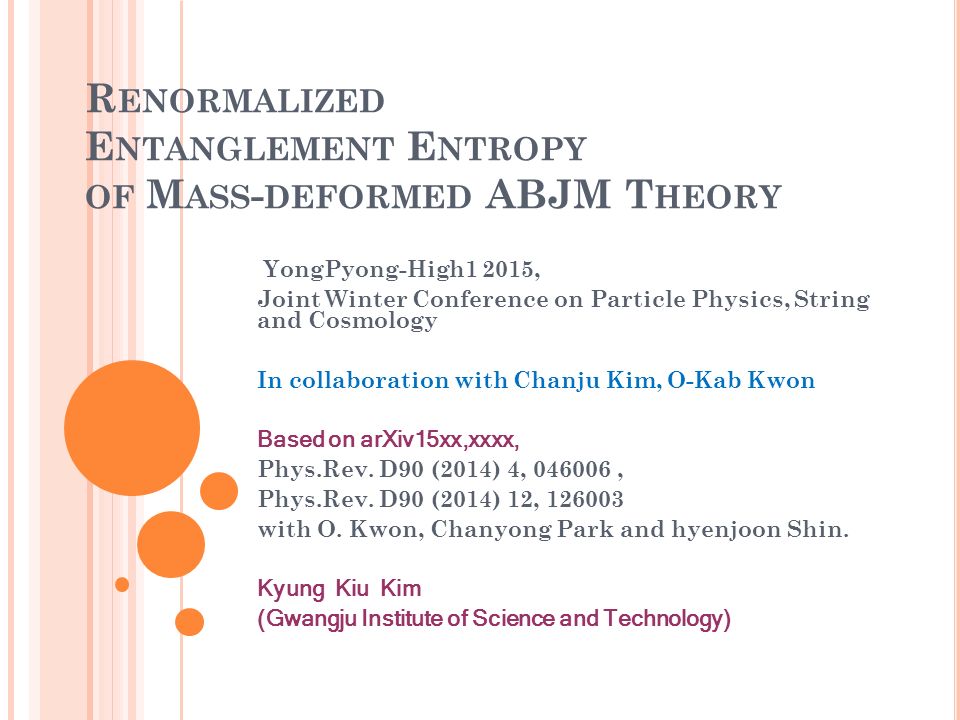 RENORMALIZED ENTANGLEMENT ENTROPY OF MASS-DEFORMED ABJM THEORY

YongPyong-High1 2015,
Joint Winter Conference on Particle Physics, String and Cosmology

In collaboration with Chanju Kim, O-Kab Kwon

Based on arXiv15xx,xxxx,
Phys.Rev. D90 (2014) 4, 046006 ,
Phys.Rev. D90 (2014) 12, 126003
with O. Kwon, Chanyong Park and hyenjoon Shin.

Kyung Kiu Kim
(Gwangju Institute of Science and Technology)